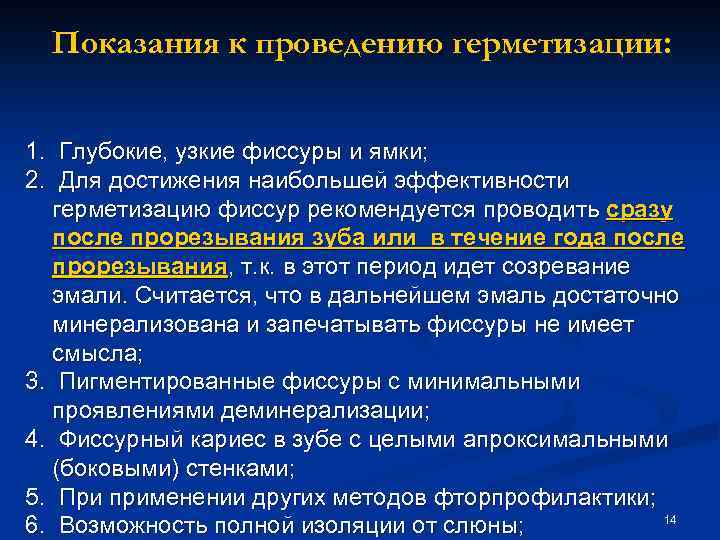 Показания к проведению герметизации:

1. Глубокие, узкие фиссуры и ямки;
2. Для достижения наибольшей эффективности герметизацию фиссур рекомендуется проводить сразу после прорезывания зуба или в течение года после прорезывания, т.к. в этот период идет созревание эмали. Считается, что в дальнейшем эмаль достаточно минерализована и запечатывать фиссуры не имеет смысла;
3. Пигментированные фиссуры с минимальными проявлениями деминерализации;
4. Фиссурный кариес в зубе с целыми апроксимальными (боковыми) стенками;
5. При применении других методов фторпрофилактики;
6. Возможность полной изоляции от слюны;

14